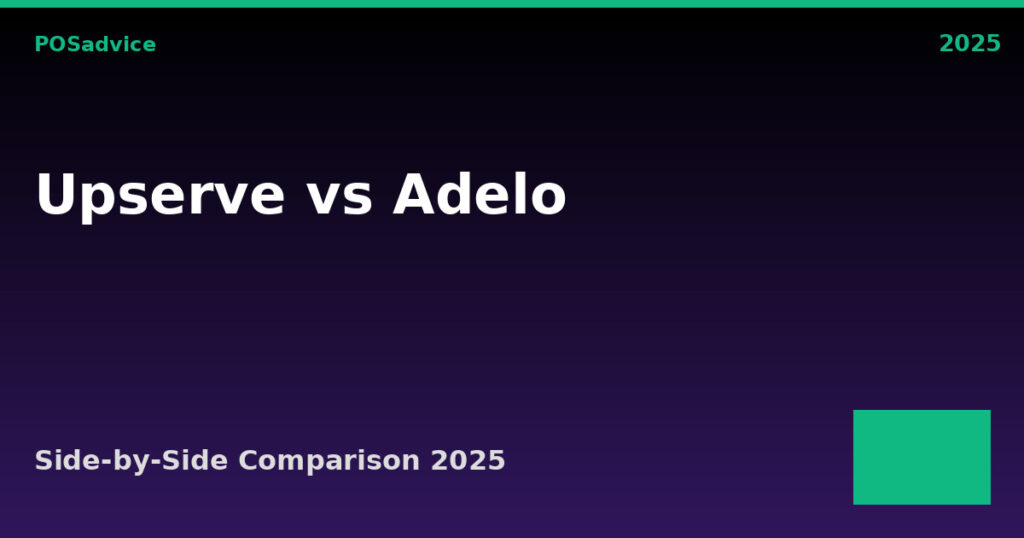 POSadvice

2025

Upserve vs Adelo

Side-by-Side Comparison 2025